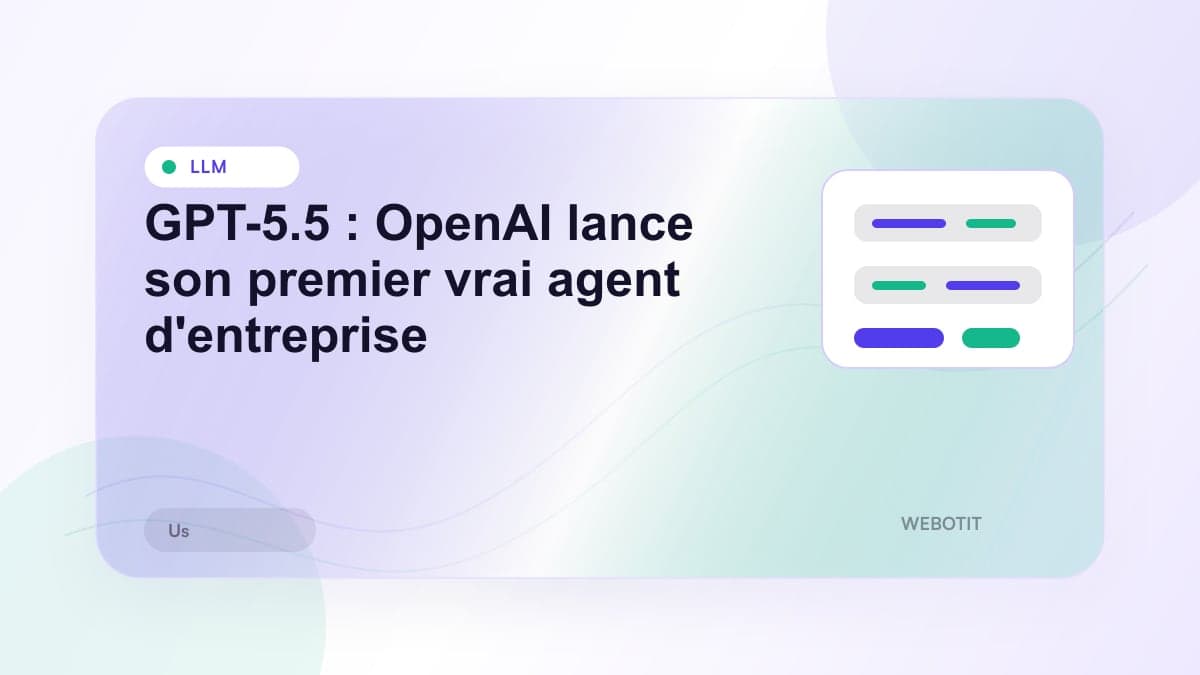 LLM

GPT-5.5 : OpenAI lance son premier vrai agent d'entreprise

Us

WEBOTIT